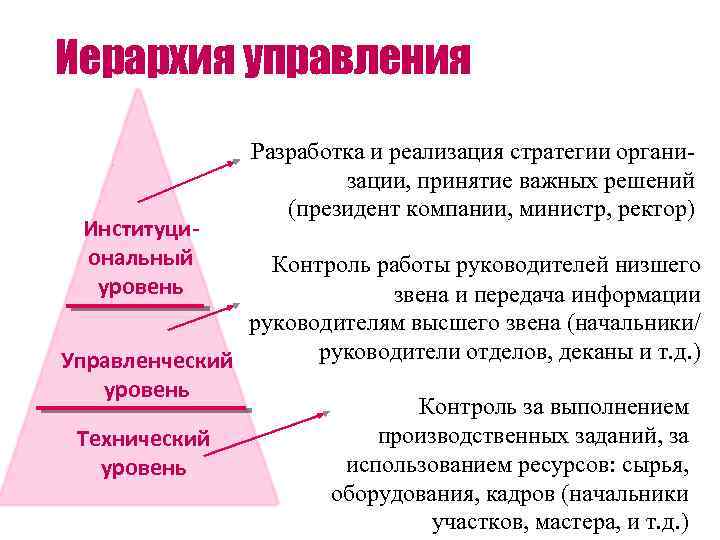 Иерархия управления

Институциональный уровень

Управленческий уровень

Технический уровень

Разработка и реализация стратегии организации, принятие важных решений (президент компании, министр, ректор)

Контроль работы руководителей низшего звена и передача информации руководителям высшего звена (начальники/ руководители отделов, деканы и т.д.)

Контроль за выполнением производственных заданий, за использованием ресурсов: сырья, оборудования, кадров (начальники участков, мастера, и т.д.)